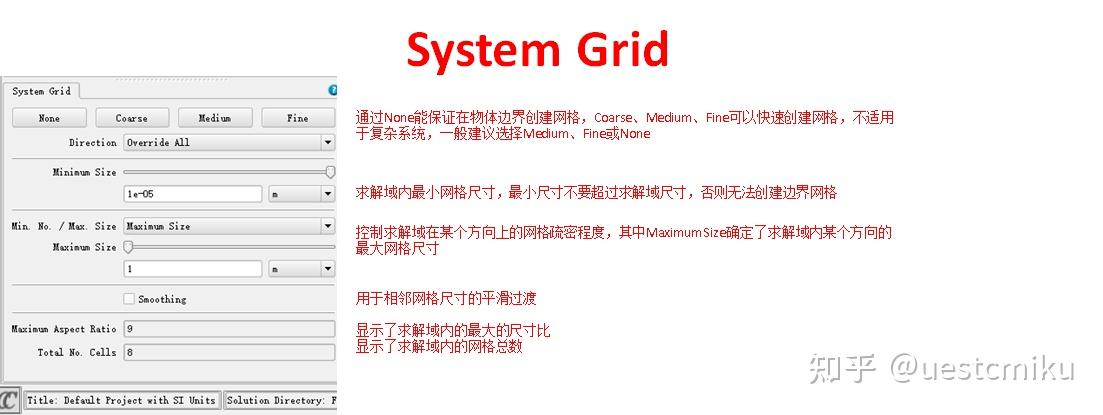 System Grid

System Grid

None Coarse Medium Fine

Direction Override All

Minimum Size

1e-05 m

Min. No. / Max. Size Maximum Size

Maximum Size

1 m

Smoothing

Maximum Aspect Ratio 9

Total No. Cells 8

Title: Default Project with SI Units Solution Directory: F

通过None能保证在物体边界创建网格，Coarse、Medium、Fine可以快速创建网格，不适用于复杂系统，一般建议选择Medium、Fine或None

求解域内最小网格尺寸，最小尺寸不要超过求解域尺寸，否则无法创建边界网格

控制求解域在某个方向上的网格疏密程度，其中Maximum Size确定了求解域内某个方向的最大网格尺寸

用于相邻网格尺寸的平滑过渡

显示了求解域内的最大的尺寸比
显示了求解域内的网格总数

知乎 @uestcmiku